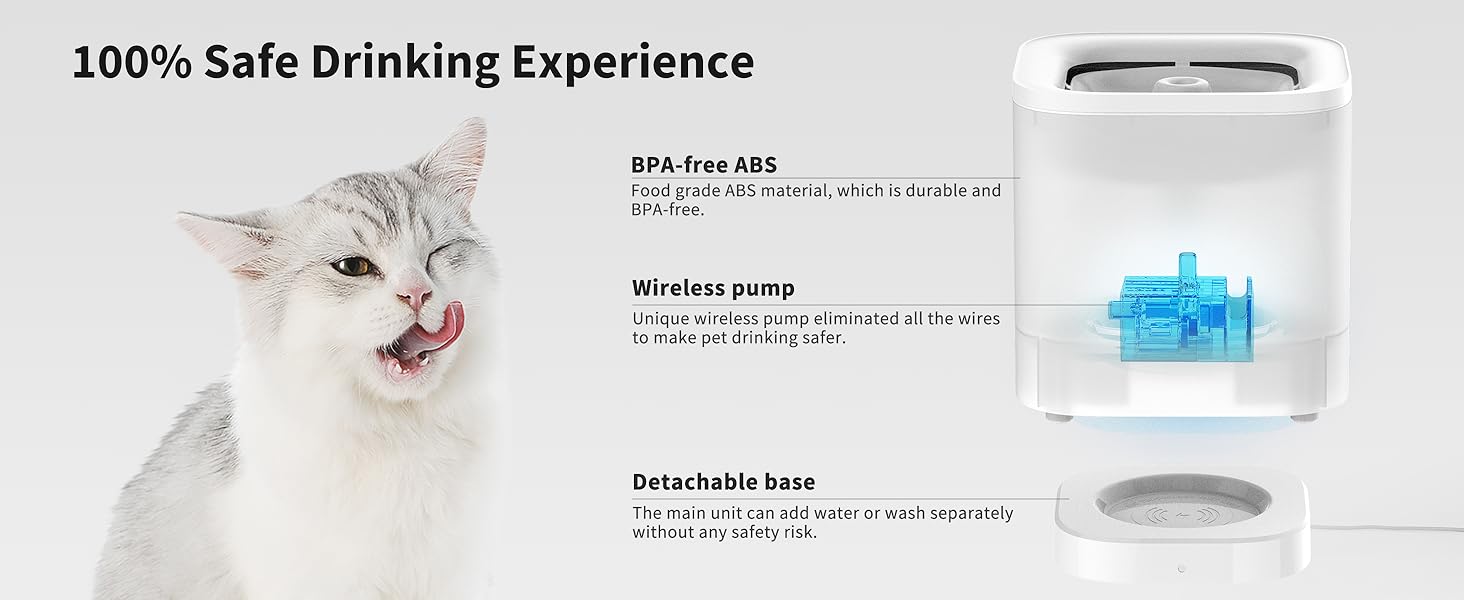 100% Safe Drinking Experience

BPA-free ABS
Food grade ABS material, which is durable and BPA-free.

Wireless pump
Unique wireless pump eliminated all the wires to make pet drinking safer.

Detachable base
The main unit can add water or wash separately without any safety risk.